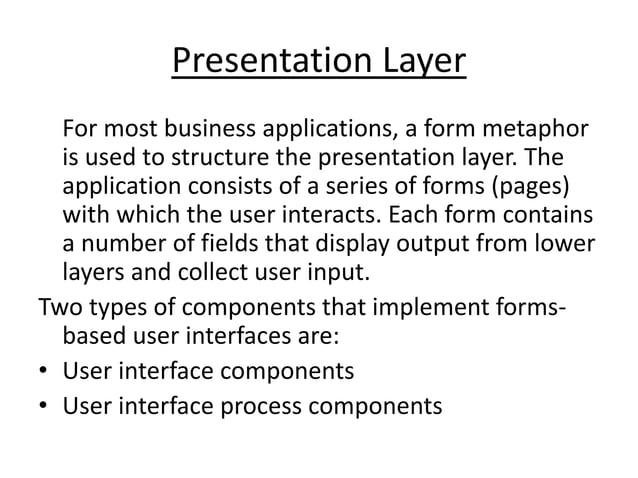 Presentation Layer

For most business applications, a form metaphor is used to structure the presentation layer. The application consists of a series of forms (pages) with which the user interacts. Each form contains a number of fields that display output from lower layers and collect user input.

Two types of components that implement forms-based user interfaces are:

• User interface components
• User interface process components